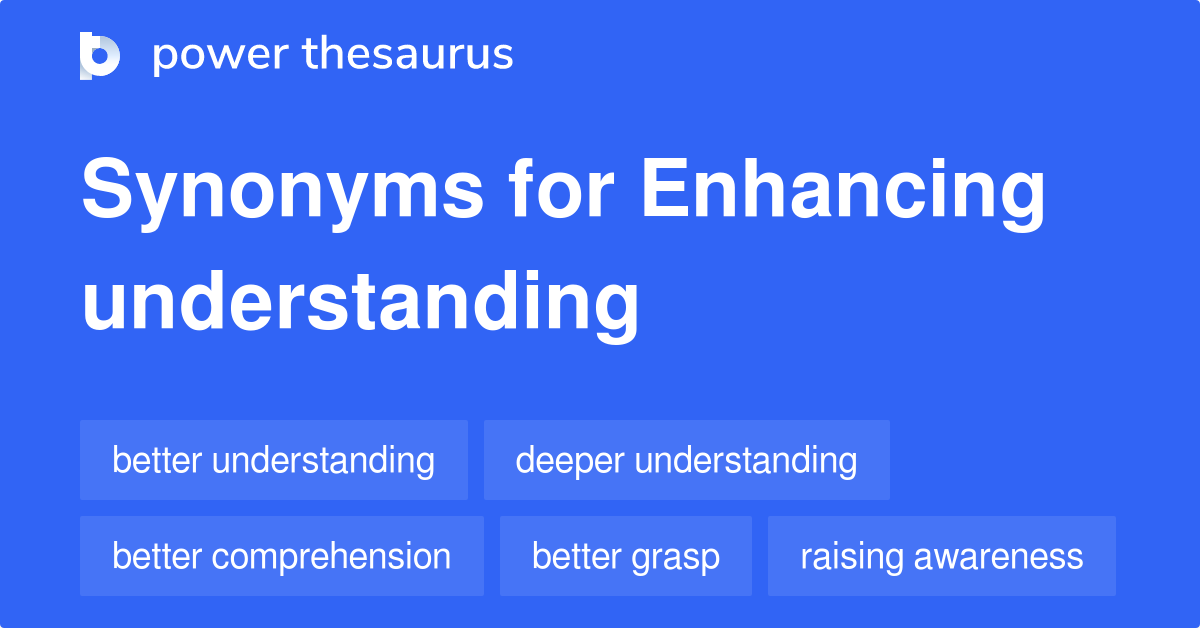 power thesaurus

Synonyms for Enhancing understanding

better understanding

deeper understanding

better comprehension

better grasp

raising awareness